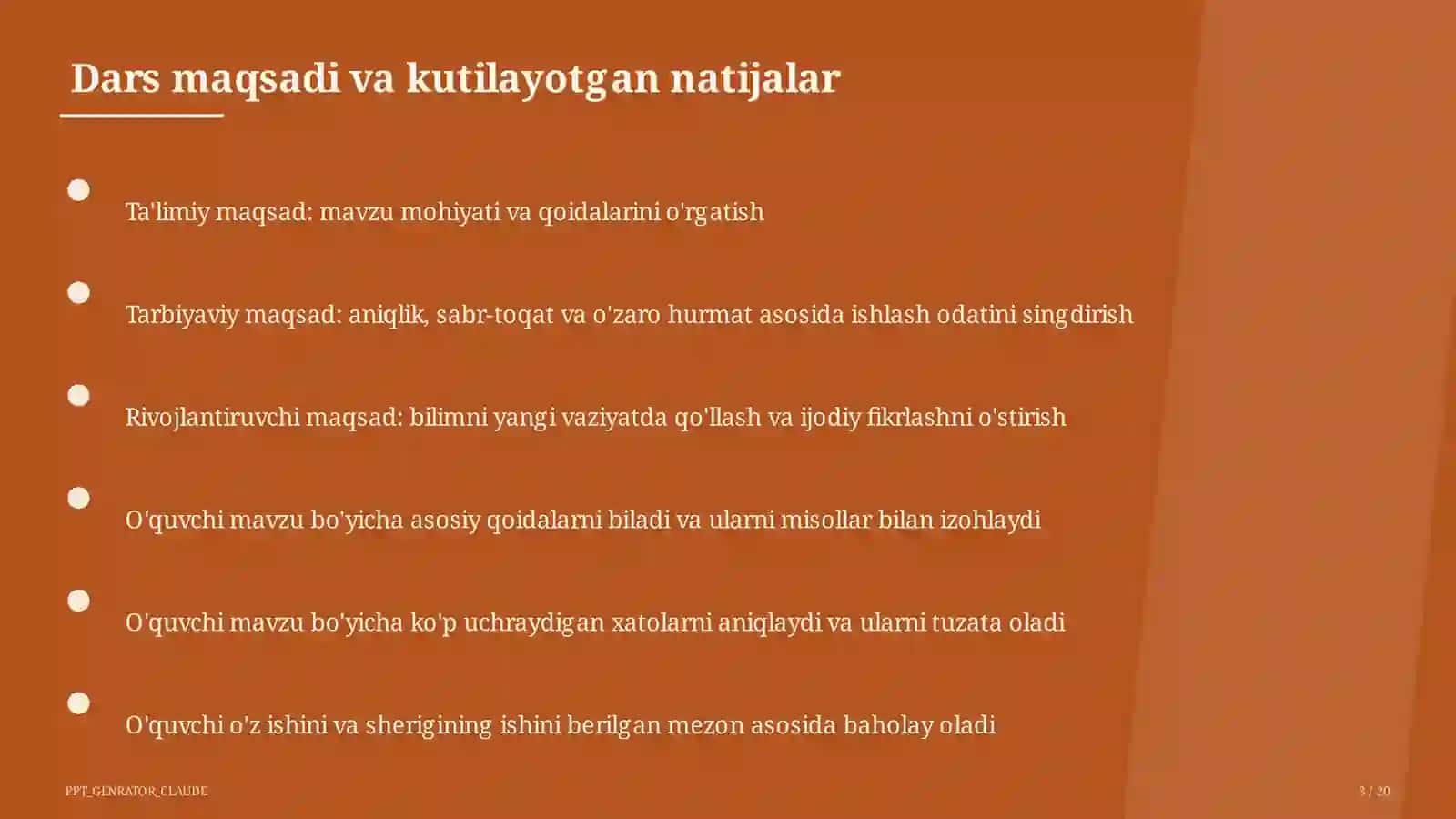 Dars maqsadi va kutilayotgan natijalar

Ta'limiy maqsad: mavzu mohiyati va qoidalarini o'rgatish

Tarbiyaviy maqsad: aniqlik, sabr-toqat va o'zaro hurmat asosida ishlash odatini singdirish

Rivojlantiruvchi maqsad: bilimni yangi vaziyatda qo'llash va ijodiy fikrlashni o'stirish

O'quvchi mavzu bo'yicha asosiy qoidalarni biladi va ularni misollar bilan izohlaydi

O'quvchi mavzu bo'yicha ko'p uchraydigan xatolarni aniqlaydi va ularni tuzata oladi

O'quvchi o'z ishini va sherigining ishini berilgan mezon asosida baholay oladi

PPT_GENRATOR_CLAUDE

3 / 20